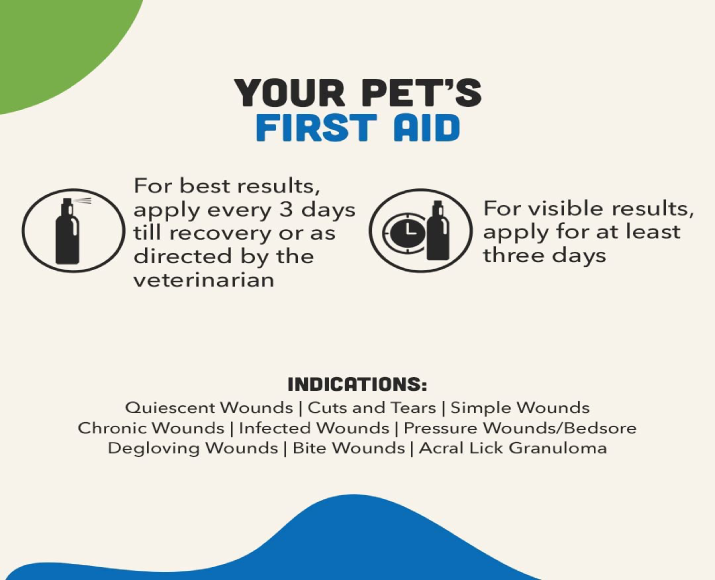 YOUR PET'S
FIRST AID

For best results, apply every 3 days till recovery or as directed by the veterinarian

For visible results, apply for at least three days

INDICATIONS:
Quiescent Wounds | Cuts and Tears | Simple Wounds
Chronic Wounds | Infected Wounds | Pressure Wounds/Bedsore
Degloving Wounds | Bite Wounds | Acral Lick Granuloma